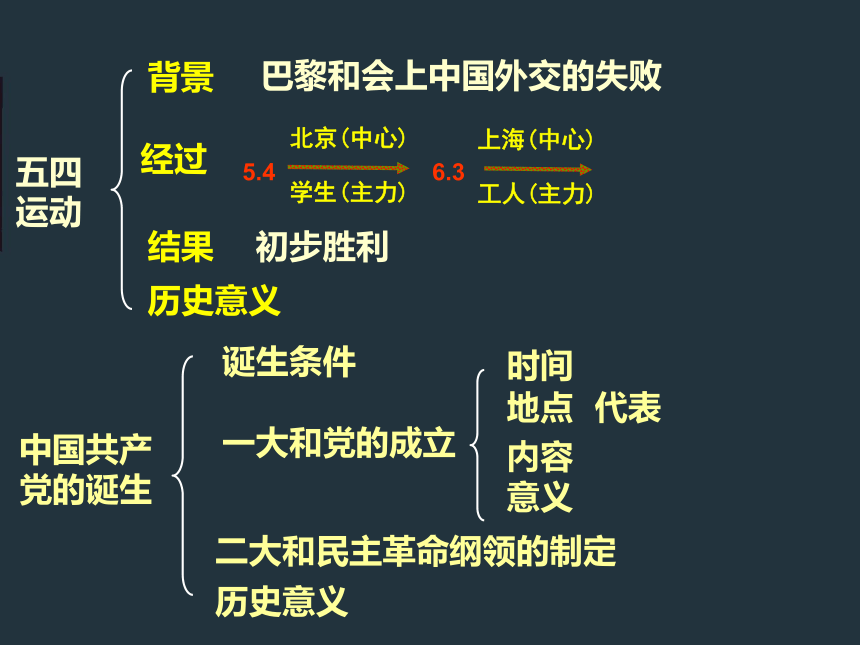 五四运动

背景 巴黎和会上中国外交的失败

经过 5.4 北京（中心） 学生（主力） 6.3 上海（中心） 工人（主力）

结果 初步胜利

历史意义

中国共产党的诞生

诞生条件

一大和党的成立

时间
地点 代表
内容
意义

二大和民主革命纲领的制定

历史意义